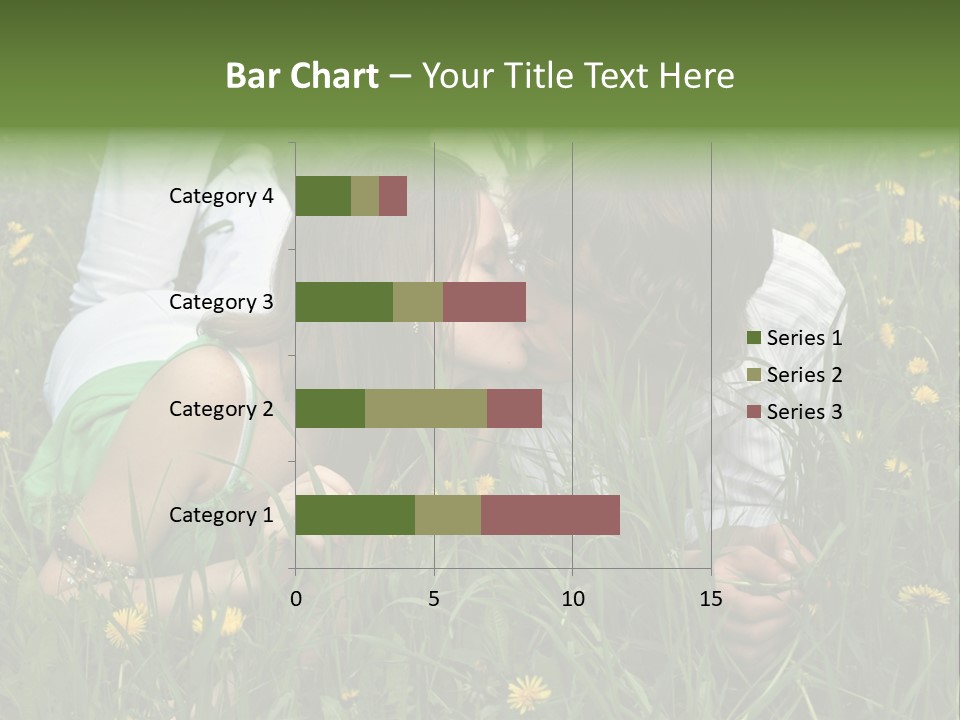 Bar Chart – Your Title Text Here

Category 4
Category 3
Category 2
Category 1

0
5
10
15

Series 1
Series 2
Series 3